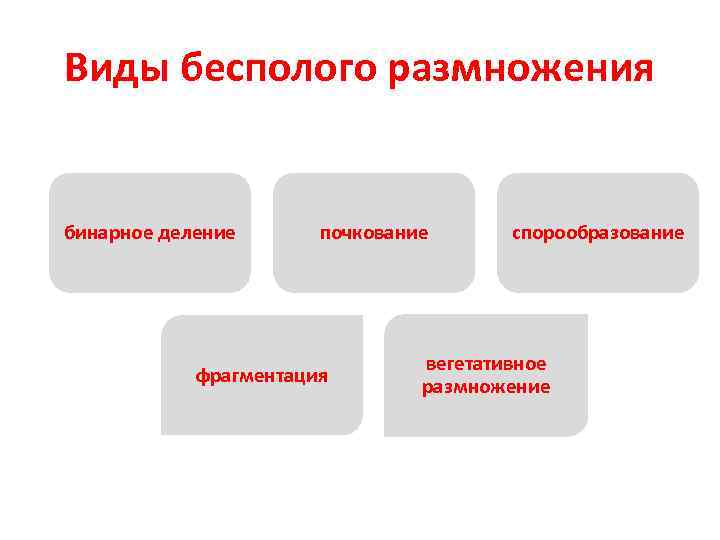 Виды бесполого размножения

бинарное деление

почкование

спорообразование

фрагментация

вегетативное размножение